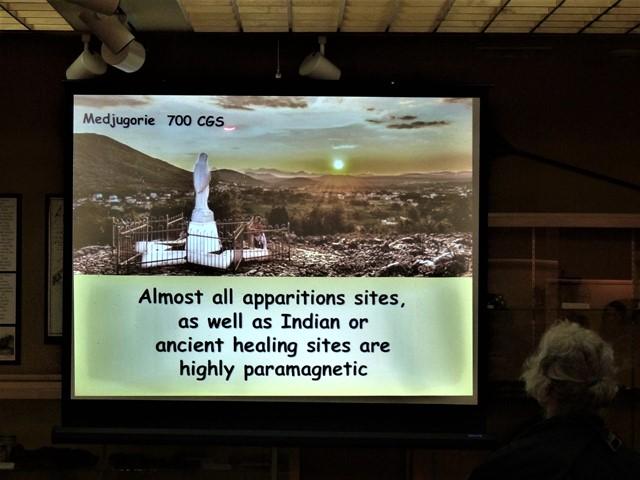 Medjugorie 700 CGS

Almost all apparitions sites, as well as Indian or ancient healing sites are highly paramagnetic